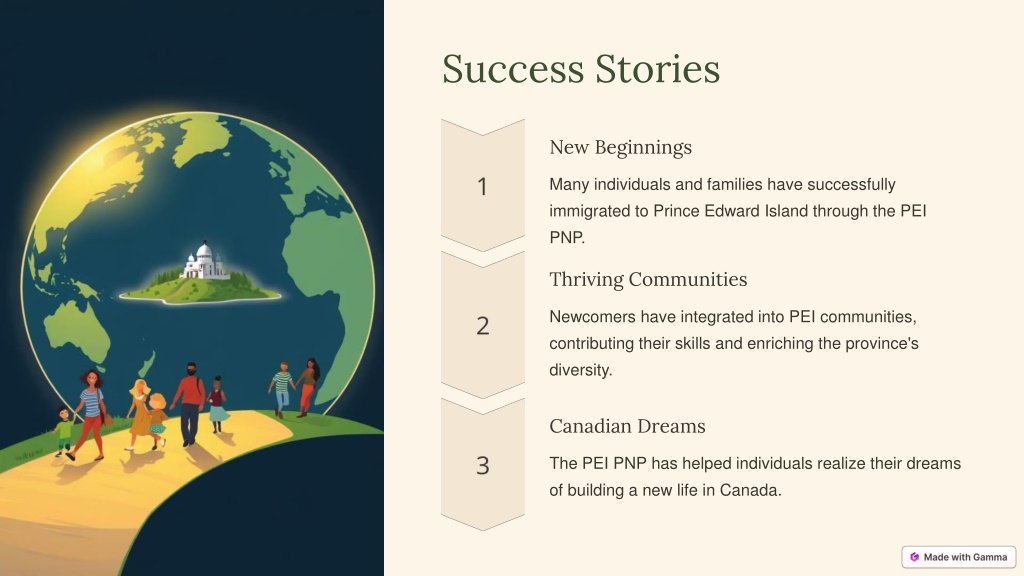 Success Stories

1

New Beginnings

Many individuals and families have successfully immigrated to Prince Edward Island through the PEI PNP.

2

Thriving Communities

Newcomers have integrated into PEI communities, contributing their skills and enriching the province's diversity.

3

Canadian Dreams

The PEI PNP has helped individuals realize their dreams of building a new life in Canada.

Made with Gamma